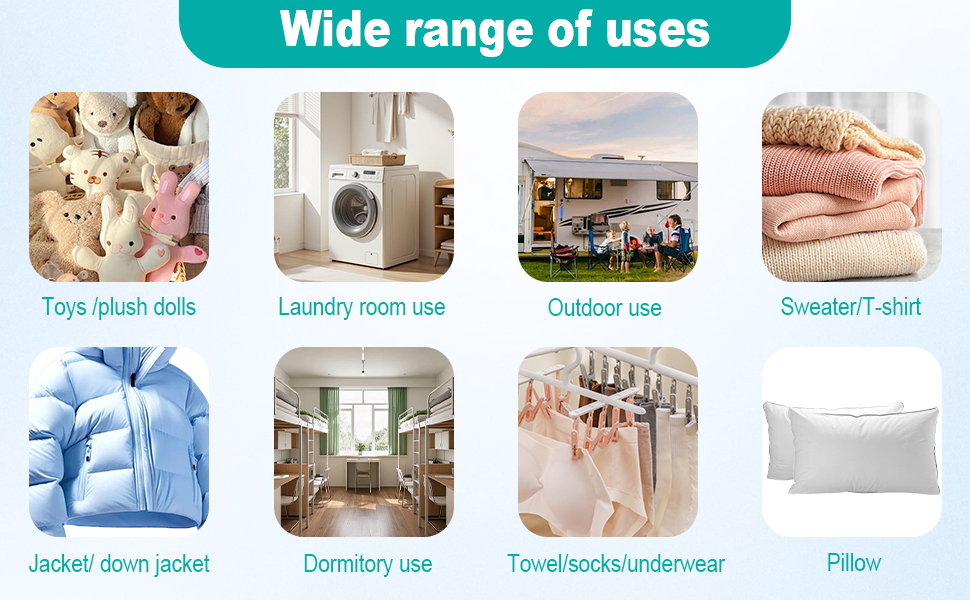 Wide range of uses

Toys /plush dolls

Laundry room use

Outdoor use

Sweater/T-shirt

Jacket/ down jacket

Dormitory use

Towel/socks/underwear

Pillow